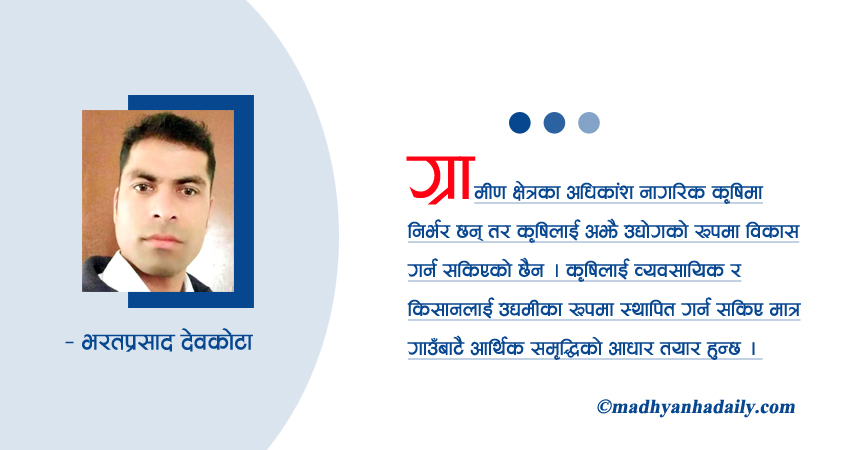 - भरतप्रसाद देवकोटा

ग्रामीण क्षेत्रका अधिकांश नागरिक कृषिमा निर्भर छन् तर कृषिलाई अझै उद्योगको रूपमा विकास गर्न सकिएको छैन । कृषिलाई व्यवसायिक र किसानलाई उद्यमीका रूपमा स्थापित गर्न सकिए मात्र गाउँबाटै आर्थिक समृद्धिको आधार तयार हुन्छ ।

©madhyanhadaily.com